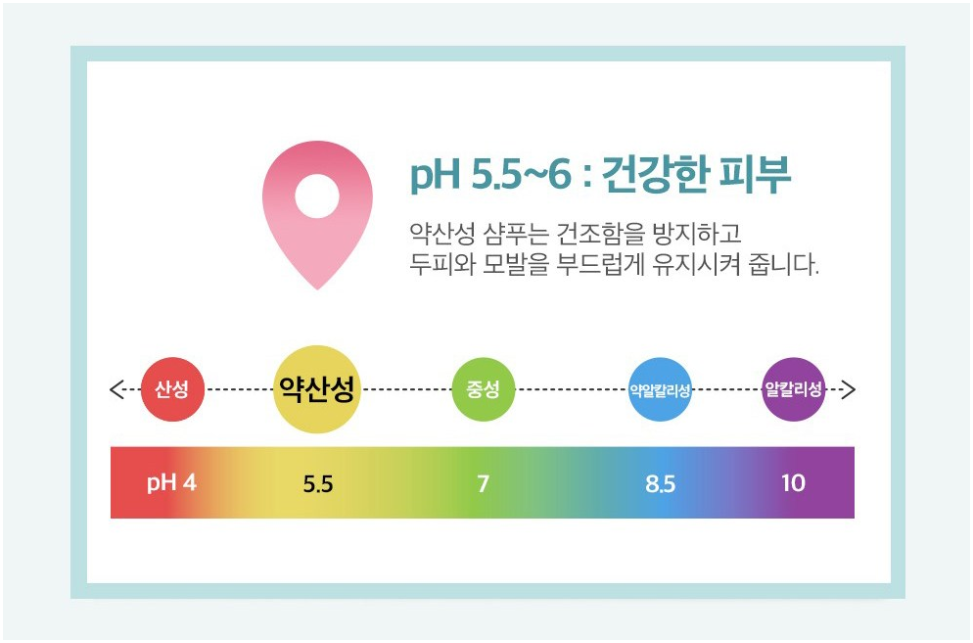 pH 5.5~6 : 건강한 피부

약산성 샴푸는 건조함을 방지하고
두피와 모발을 부드럽게 유지시켜 줍니다.

산성 약산성 중성 약알칼리성 알칼리성

pH 4 5.5 7 8.5 10